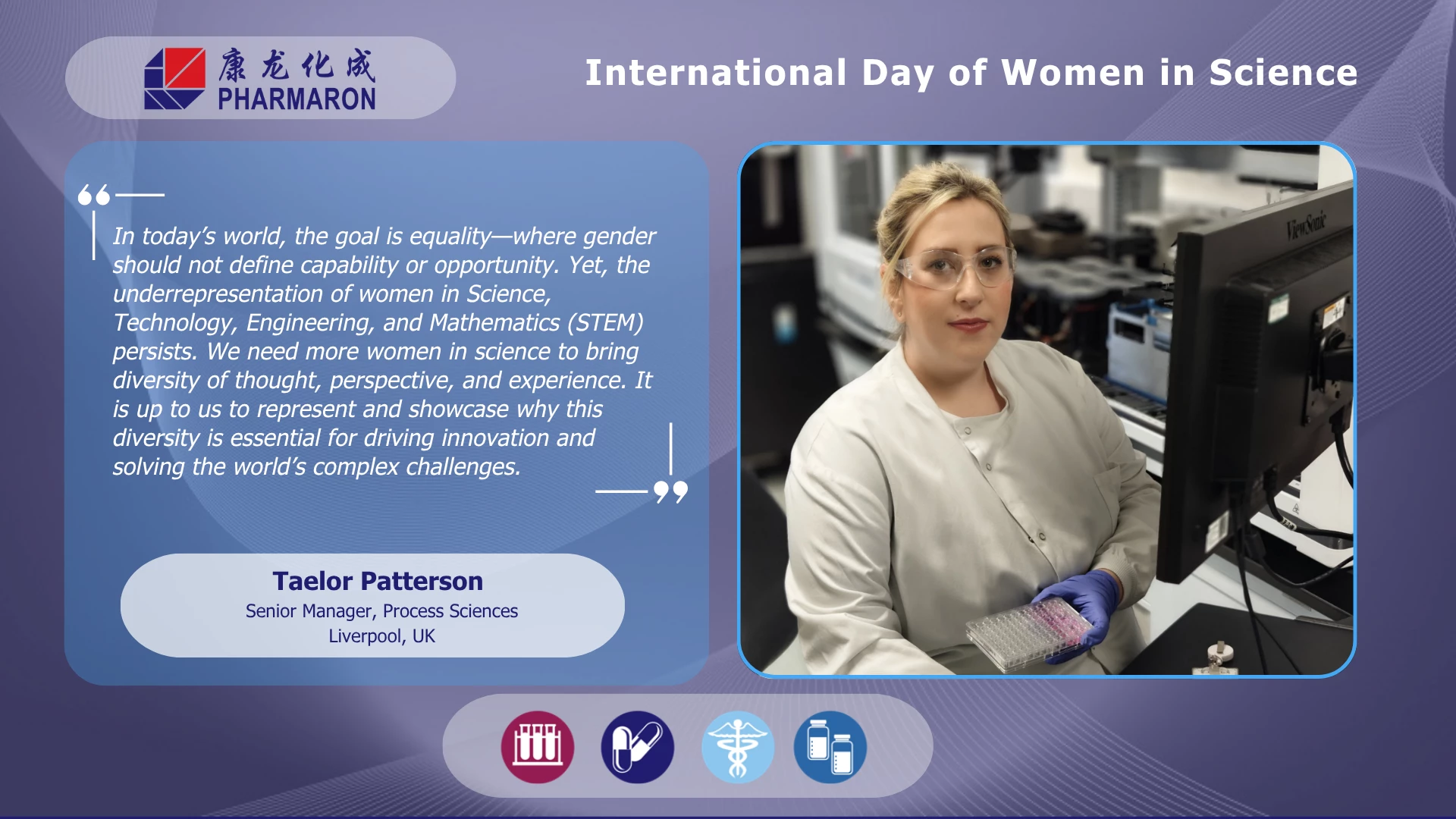 康龙化成
PHARMARON

International Day of Women in Science

In today's world, the goal is equality—where gender should not define capability or opportunity. Yet, the underrepresentation of women in Science, Technology, Engineering, and Mathematics (STEM) persists. We need more women in science to bring diversity of thought, perspective, and experience. It is up to us to represent and showcase why this diversity is essential for driving innovation and solving the world's complex challenges.

Taelor Patterson
Senior Manager, Process Sciences
Liverpool, UK

ViewSonic